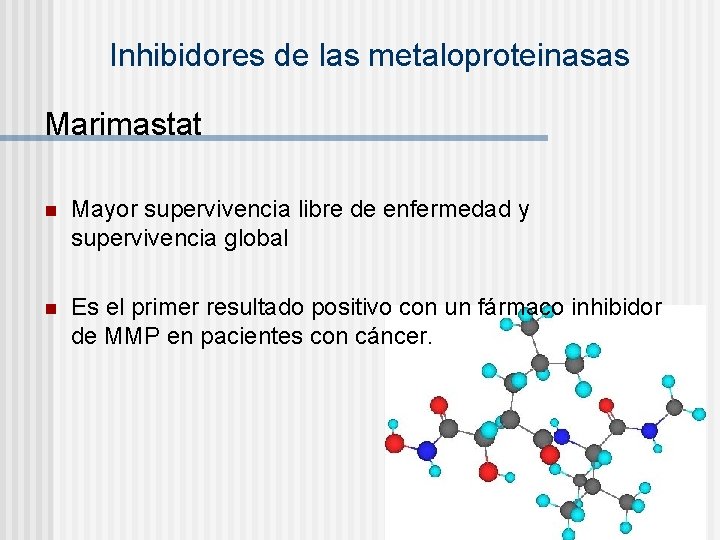 Inhibidores de las metaloproteinasas

Marimastat

Mayor supervivencia libre de enfermedad y supervivencia global

Es el primer resultado positivo con un fármaco inhibidor de MMP en pacientes con cáncer.